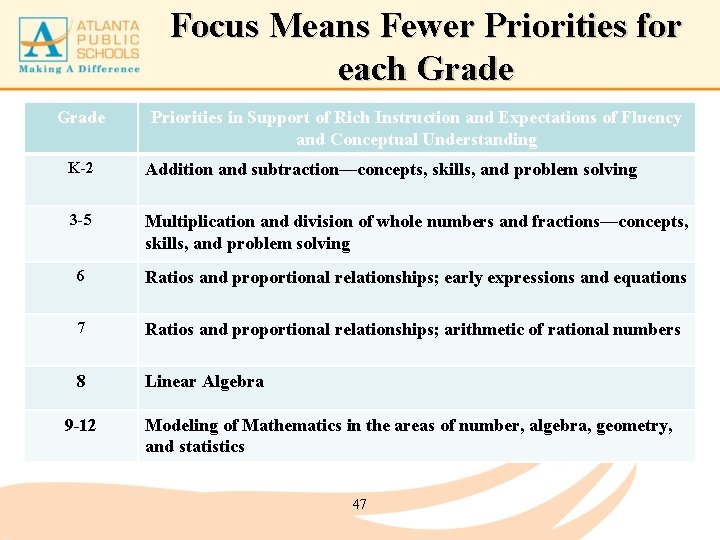 ATLANTA PUBLIC SCHOOLS
Making A Difference

Focus Means Fewer Priorities for each Grade

| Grade | Priorities in Support of Rich Instruction and Expectations of Fluency and Conceptual Understanding |
|---|---|
| K-2 | Addition and subtraction—concepts, skills, and problem solving |
| 3-5 | Multiplication and division of whole numbers and fractions—concepts, skills, and problem solving |
| 6 | Ratios and proportional relationships; early expressions and equations |
| 7 | Ratios and proportional relationships; arithmetic of rational numbers |
| 8 | Linear Algebra |
| 9-12 | Modeling of Mathematics in the areas of number, algebra, geometry, and statistics |

47